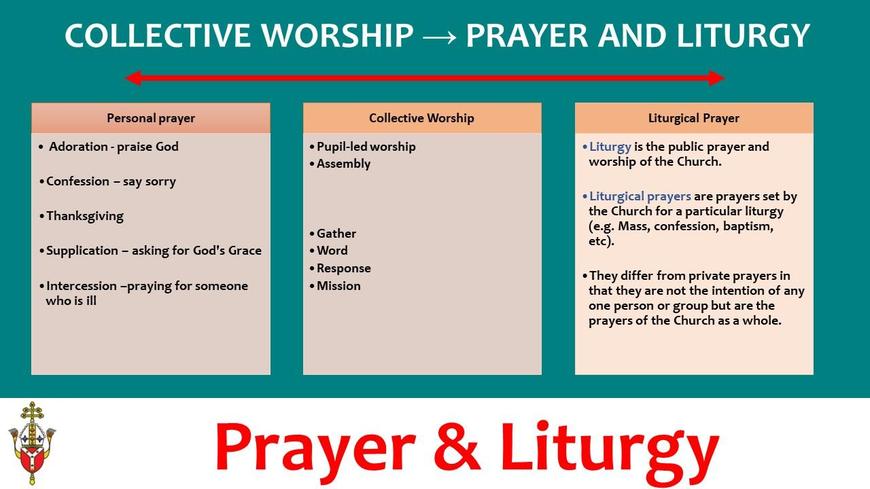 COLLECTIVE WORSHIP → PRAYER AND LITURGY

Personal prayer

• Adoration - praise God
• Confession – say sorry
• Thanksgiving
• Supplication – asking for God's Grace
• Intercession –praying for someone who is ill

Collective Worship

• Pupil-led worship
• Assembly

• Gather
• Word
• Response
• Mission

Liturgical Prayer

• Liturgy is the public prayer and worship of the Church.

• Liturgical prayers are prayers set by the Church for a particular liturgy (e.g. Mass, confession, baptism, etc).

• They differ from private prayers in that they are not the intention of any one person or group but are the prayers of the Church as a whole.

Prayer & Liturgy